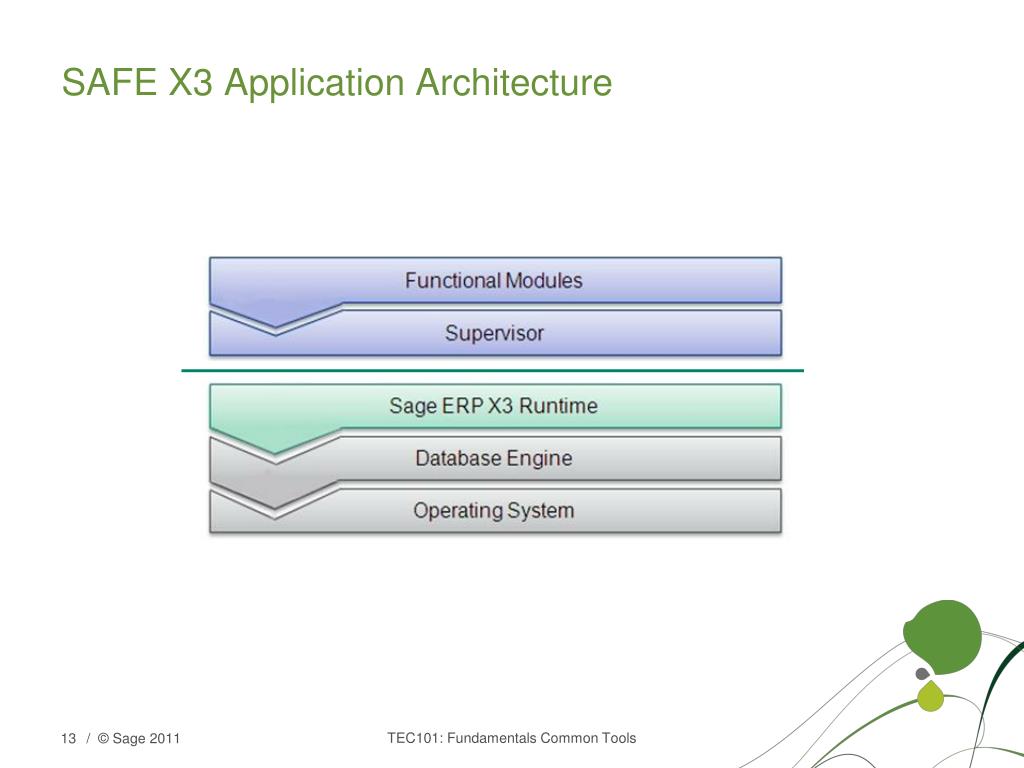 SAFE X3 Application Architecture

Functional Modules

Supervisor

Sage ERP X3 Runtime

Database Engine

Operating System

13 / © Sage 2011

TEC101: Fundamentals Common Tools